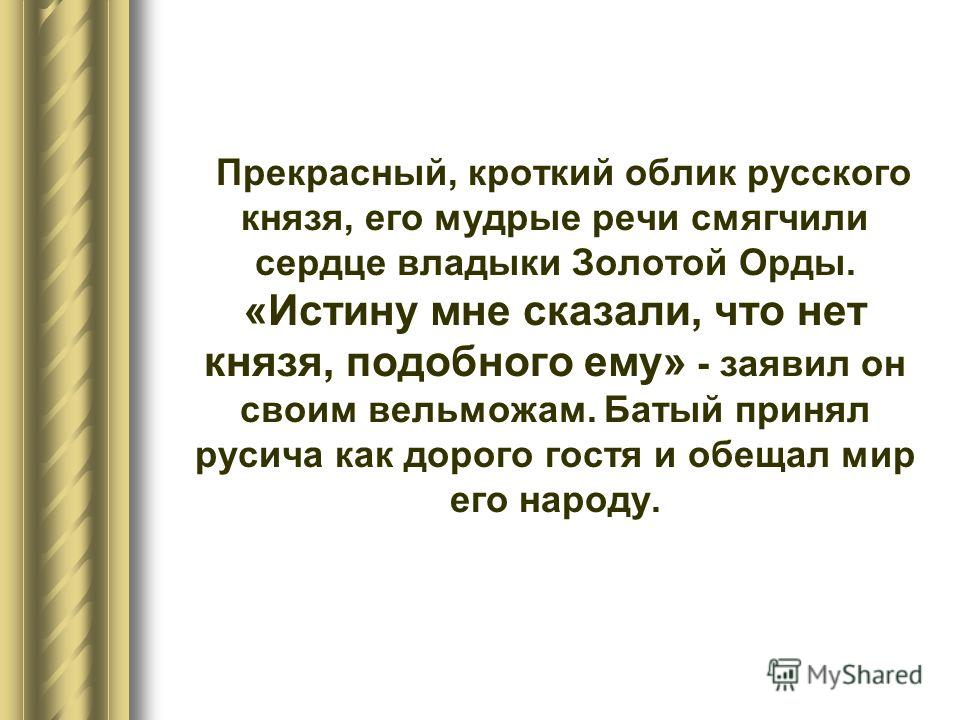 Прекрасный, кроткий облик русского князя, его мудрые речи смягчили сердце владыки Золотой Орды. «Истину мне сказали, что нет князя, подобного ему» - заявил он своим вельможам. Батый принял русича как дорого гостя и обещал мир его народу.

MyShared